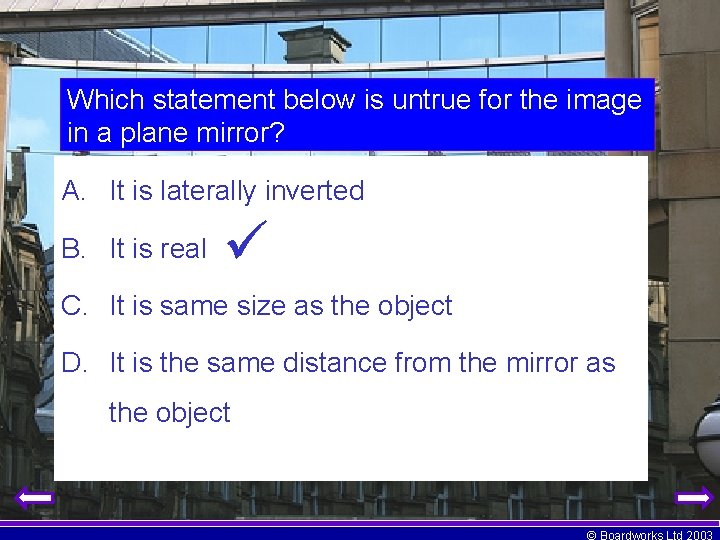 Which statement below is untrue for the image in a plane mirror?

A. It is laterally inverted

B. It is real ✓

C. It is same size as the object

D. It is the same distance from the mirror as the object

© Boardworks Ltd 2003